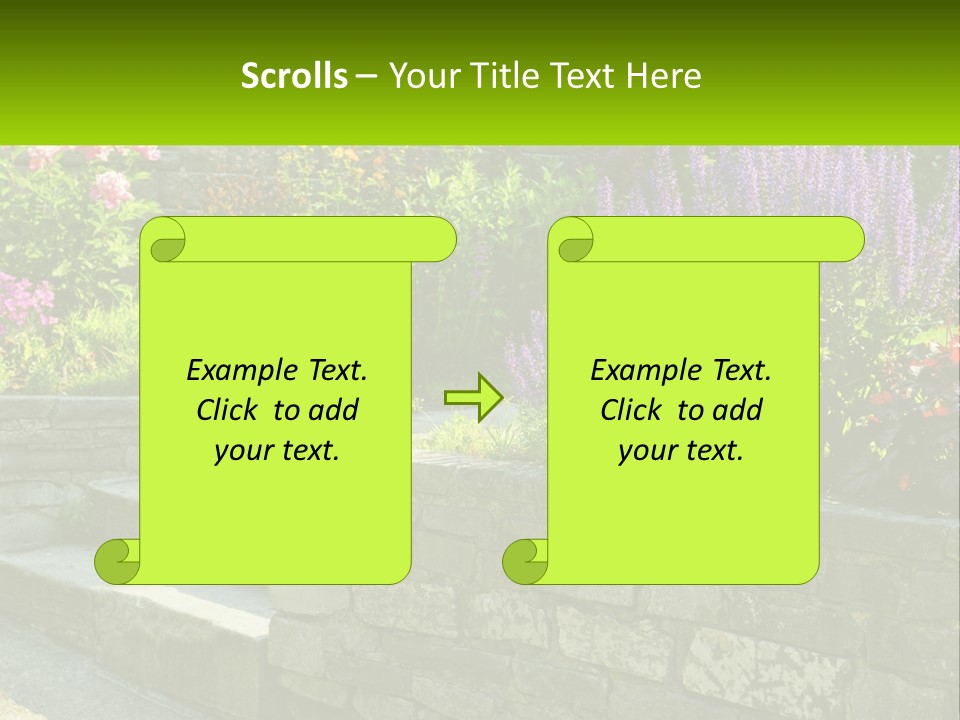 Scrolls – Your Title Text Here

Example Text. Click to add your text.

Example Text. Click to add your text.